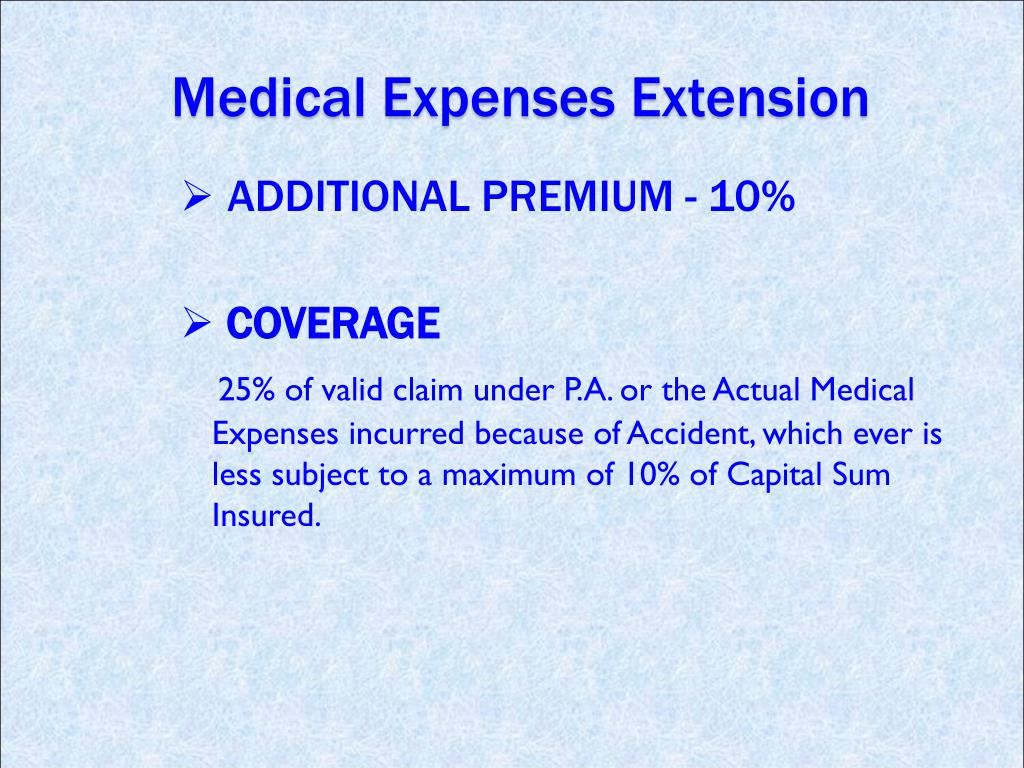 Medical Expenses Extension

➢ ADDITIONAL PREMIUM - 10%

➢ COVERAGE

25% of valid claim under P.A. or the Actual Medical Expenses incurred because of Accident, which ever is less subject to a maximum of 10% of Capital Sum Insured.